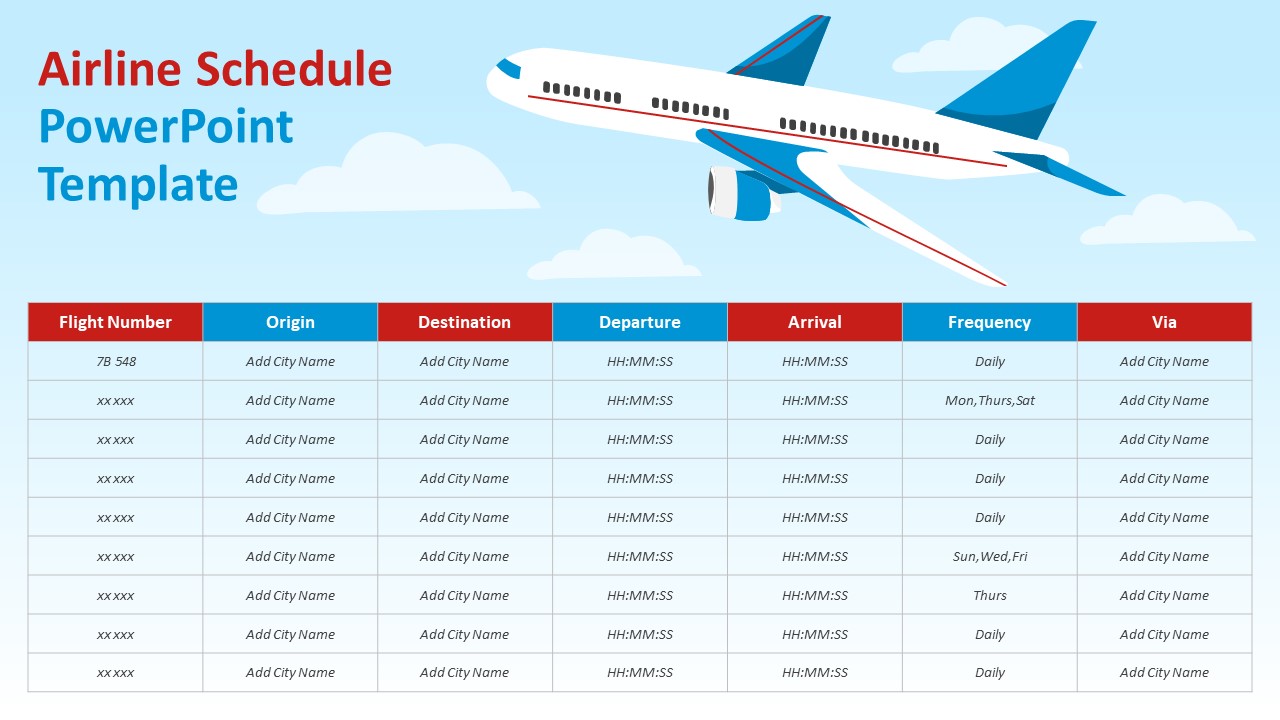 Airline Schedule PowerPoint Template

| Flight Number | Origin | Destination | Departure | Arrival | Frequency | Via |
|---|---|---|---|---|---|---|
| 7B 548 | Add City Name | Add City Name | HH:MM:SS | HH:MM:SS | Daily | Add City Name |
| xx xxx | Add City Name | Add City Name | HH:MM:SS | HH:MM:SS | Mon,Thurs,Sat | Add City Name |
| xx xxx | Add City Name | Add City Name | HH:MM:SS | HH:MM:SS | Daily | Add City Name |
| xx xxx | Add City Name | Add City Name | HH:MM:SS | HH:MM:SS | Daily | Add City Name |
| xx xxx | Add City Name | Add City Name | HH:MM:SS | HH:MM:SS | Daily | Add City Name |
| xx xxx | Add City Name | Add City Name | HH:MM:SS | HH:MM:SS | Sun,Wed,Fri | Add City Name |
| xx xxx | Add City Name | Add City Name | HH:MM:SS | HH:MM:SS | Thurs | Add City Name |
| xx xxx | Add City Name | Add City Name | HH:MM:SS | HH:MM:SS | Daily | Add City Name |
| xx xxx | Add City Name | Add City Name | HH:MM:SS | HH:MM:SS | Daily | Add City Name |